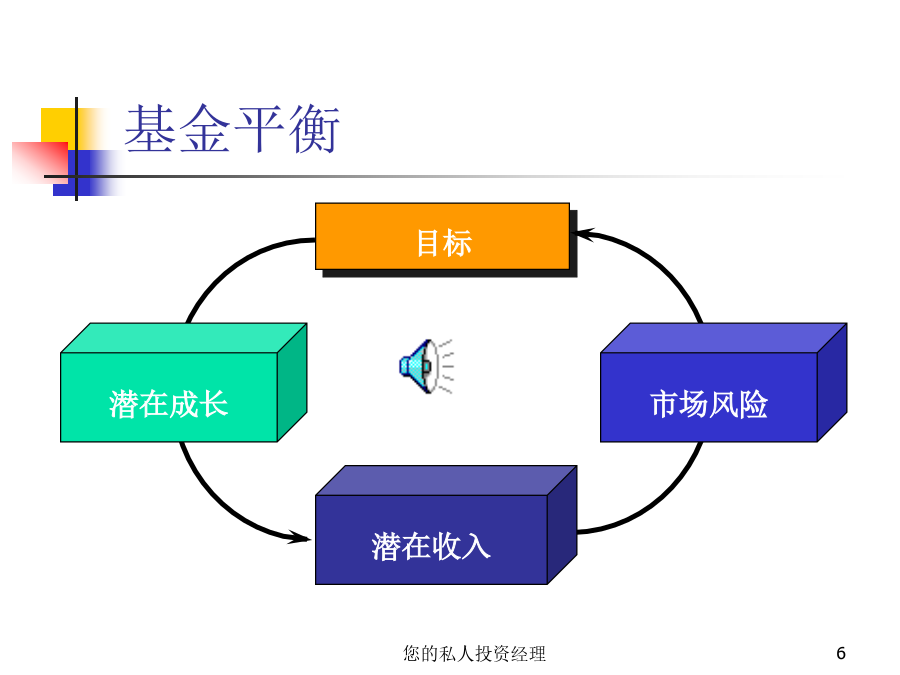 基金平衡

目标

潜在成长

市场风险

潜在收入

您的私人投资经理

6